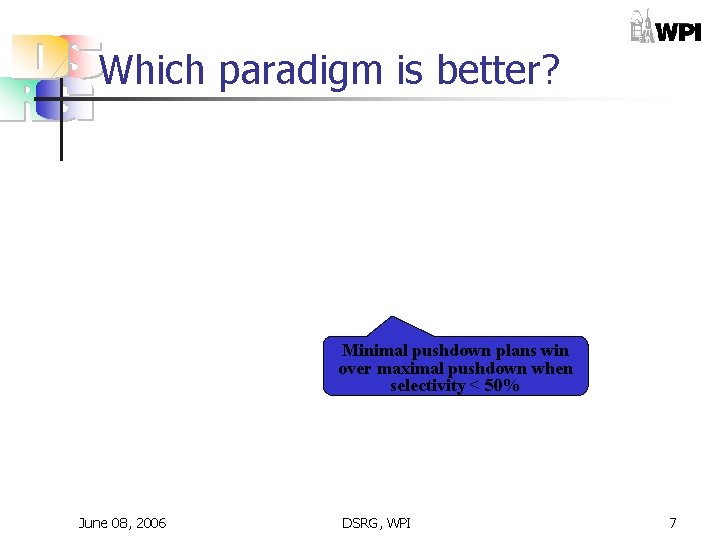 WPI

DSRG

Which paradigm is better?

Minimal pushdown plans win over maximal pushdown when selectivity < 50%

June 08, 2006

DSRG, WPI

7